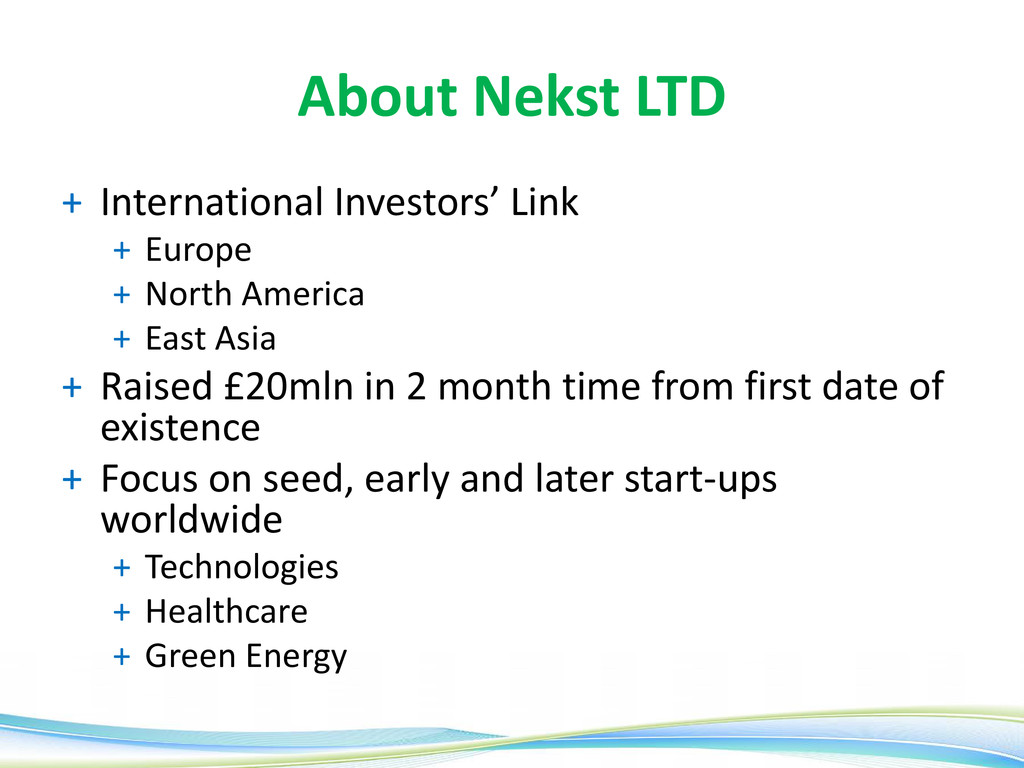 About Nekst LTD

+ International Investors’ Link
  + Europe
  + North America
  + East Asia
+ Raised £20mln in 2 month time from first date of existence
+ Focus on seed, early and later start-ups worldwide
  + Technologies
  + Healthcare
  + Green Energy